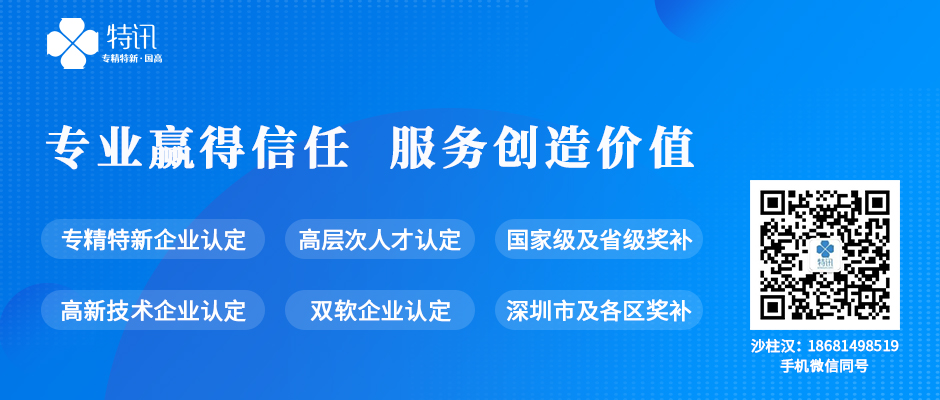 特讯
专精特新·国高

专业赢得信任 服务创造价值

专精特新企业认定
高层次人才认定
国家级及省级奖补
高新技术企业认定
双软企业认定
深圳市及各区奖补

特讯

沙柱汉：18681498519
手机微信同号